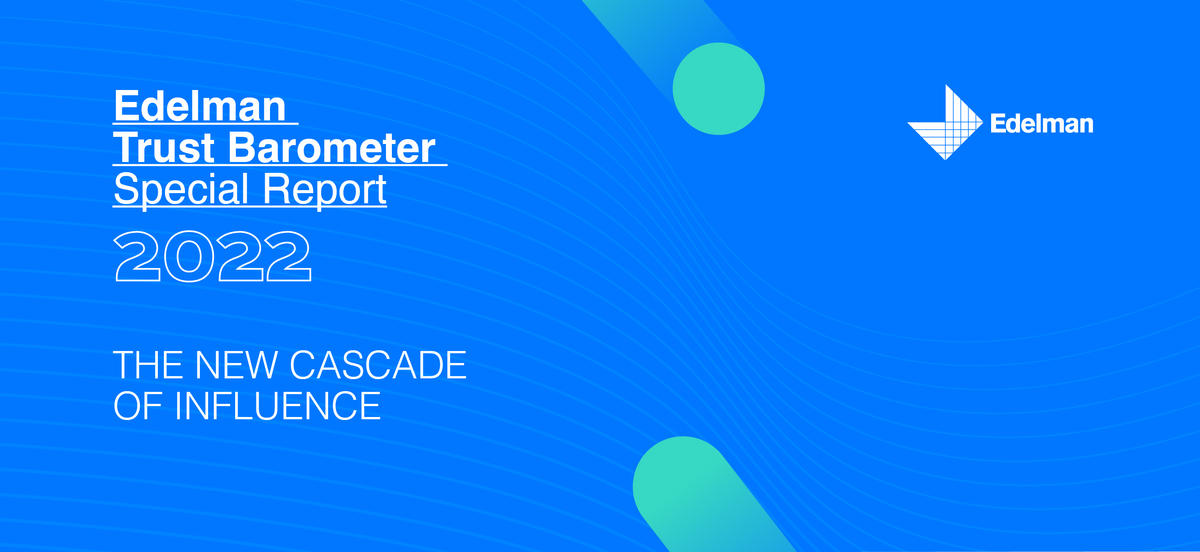 Edelman
Trust Barometer
Special Report

2022

THE NEW CASCADE OF INFLUENCE

Edelman